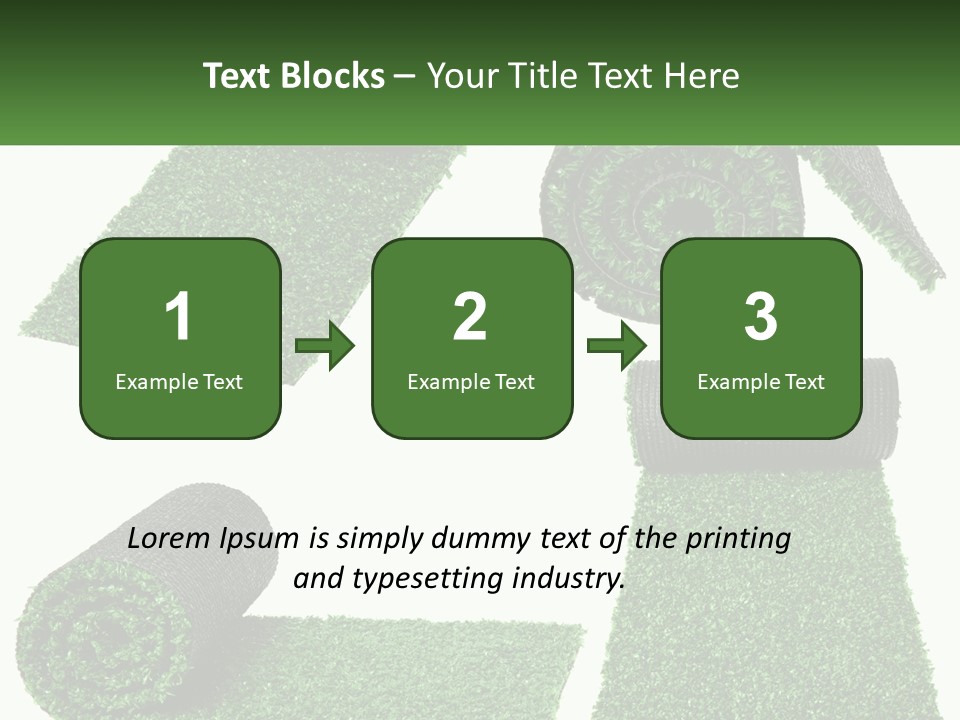 Text Blocks – Your Title Text Here

1
Example Text

2
Example Text

3
Example Text

Lorem Ipsum is simply dummy text of the printing and typesetting industry.